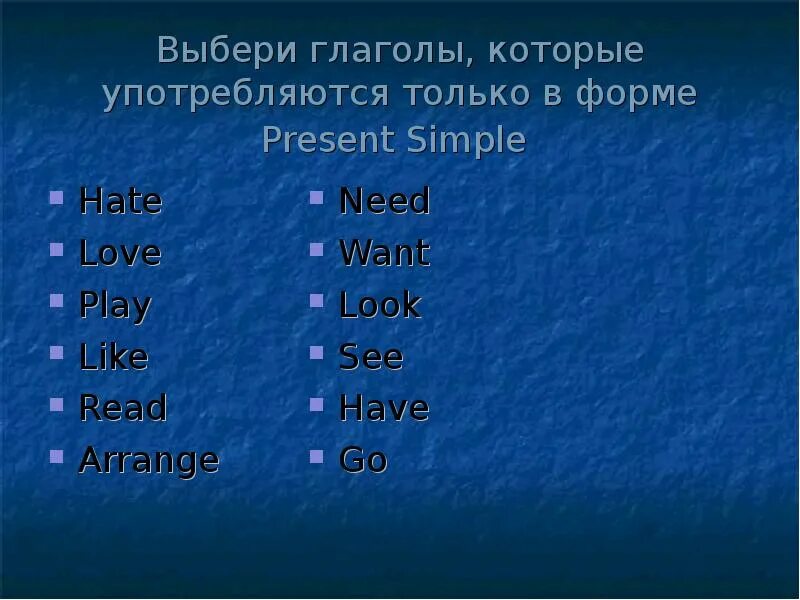 Выбери глаголы, которые употребляются только в форме Present Simple

- Hate
- Love
- Play
- Like
- Read
- Arrange

- Need
- Want
- Look
- See
- Have
- Go